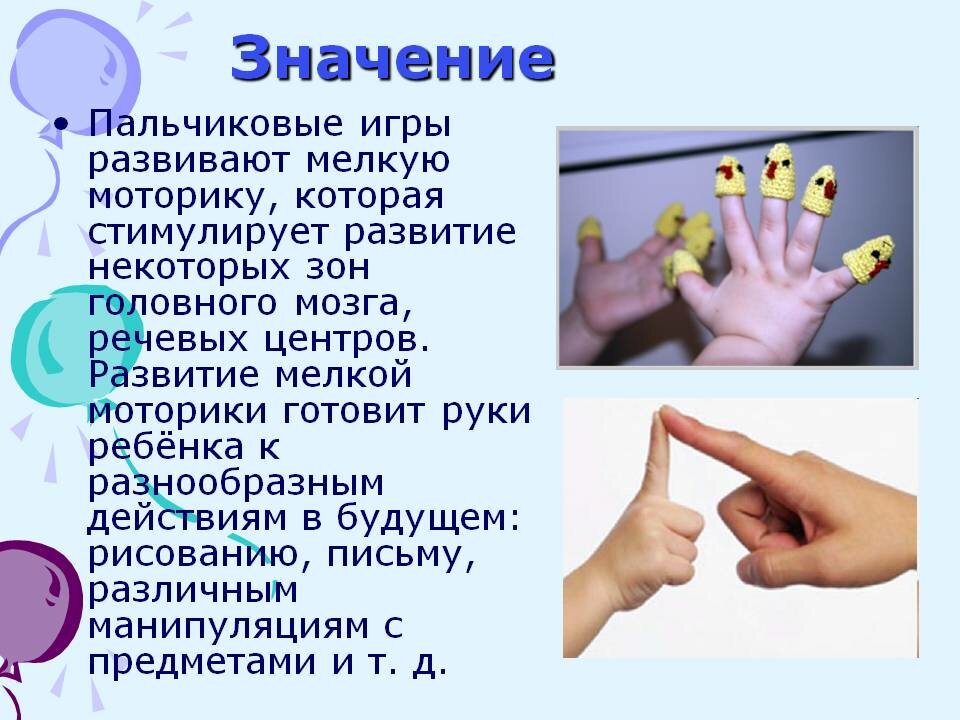 Значение

• Пальчиковые игры развивают мелкую моторику, которая стимулирует развитие некоторых зон головного мозга, речевых центров. Развитие мелкой моторики готовит руки ребёнка к разнообразным действиям в будущем: рисованию, письму, различным манипуляциям с предметами и т. д.